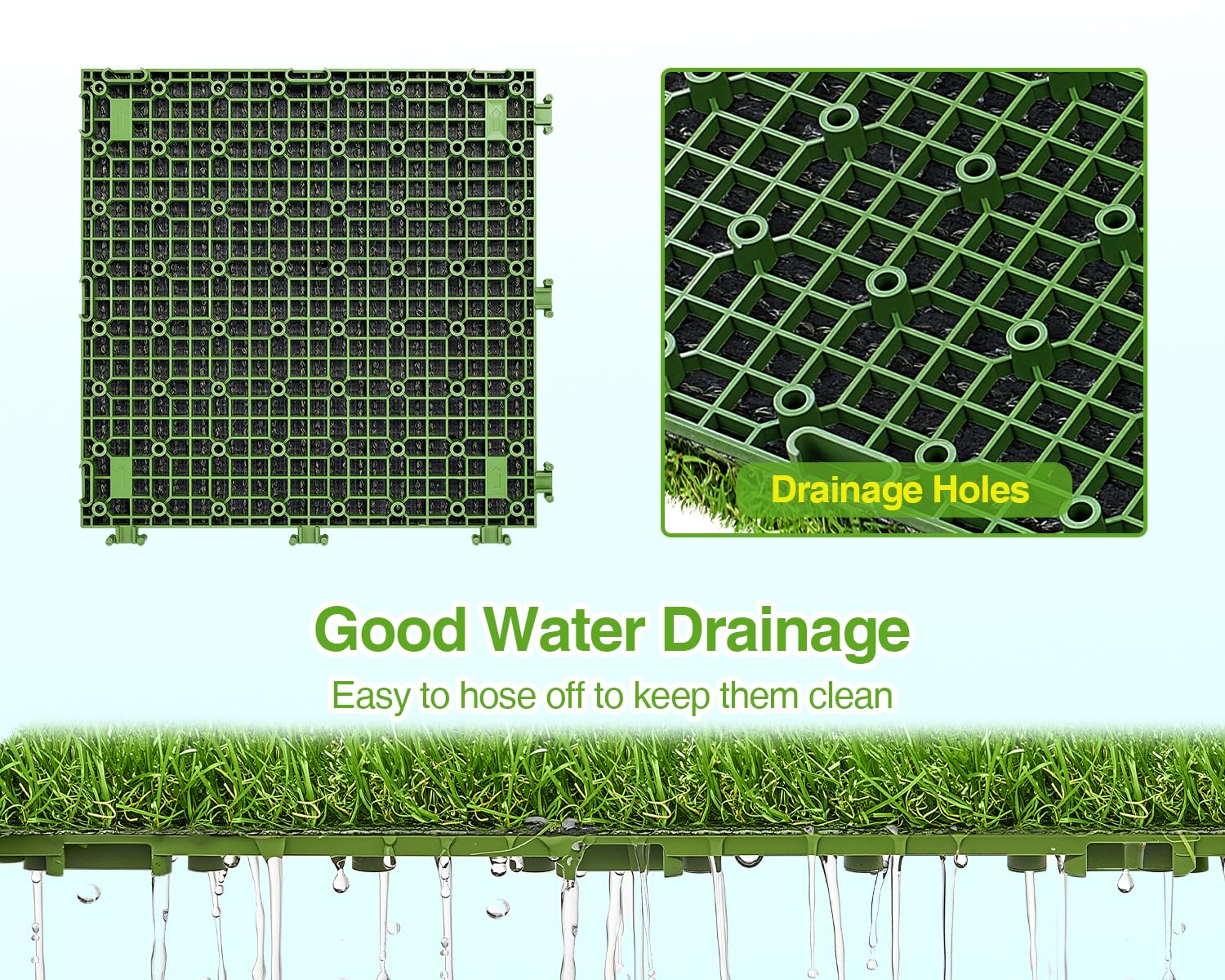 Drainage Holes

Good Water Drainage

Easy to hose off to keep them clean